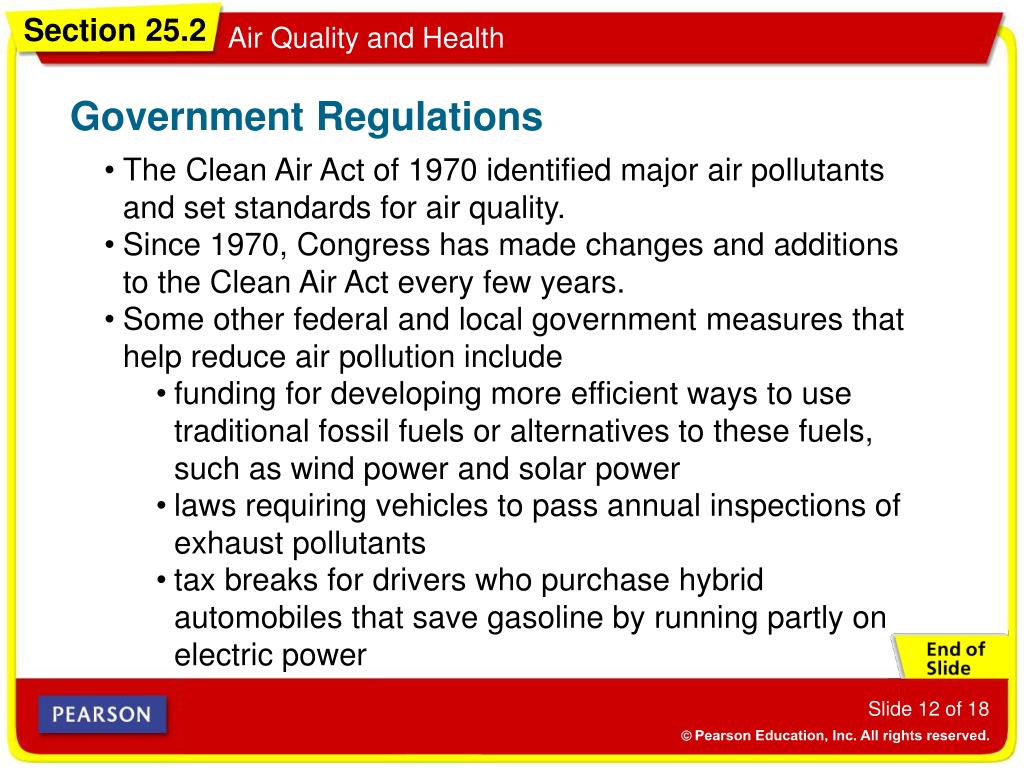 Section 25.2 Air Quality and Health

Government Regulations

• The Clean Air Act of 1970 identified major air pollutants and set standards for air quality.
• Since 1970, Congress has made changes and additions to the Clean Air Act every few years.
• Some other federal and local government measures that help reduce air pollution include
  • funding for developing more efficient ways to use traditional fossil fuels or alternatives to these fuels, such as wind power and solar power
  • laws requiring vehicles to pass annual inspections of exhaust pollutants
  • tax breaks for drivers who purchase hybrid automobiles that save gasoline by running partly on electric power

End of Slide

PEARSON

Slide 12 of 18

© Pearson Education, Inc. All rights reserved.